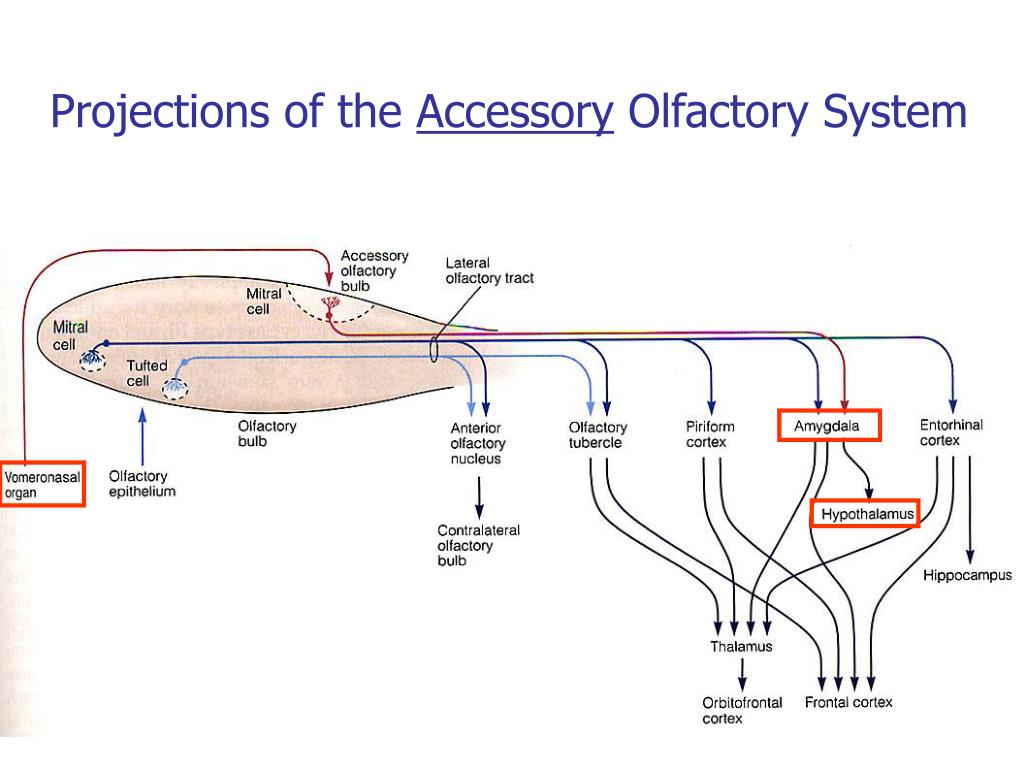 Projections of the Accessory Olfactory System

Accessory olfactory bulb

Lateral olfactory tract

Mitral cell

Mitral cell

Tufted cell

Olfactory bulb

Vomeronasal organ

Olfactory epithelium

Anterior olfactory nucleus

Contralateral olfactory bulb

Olfactory tubercle

Piriform cortex

Amygdala

Entorhinal cortex

Hypothalamus

Hippocampus

Thalamus

Orbitofrontal cortex

Frontal cortex